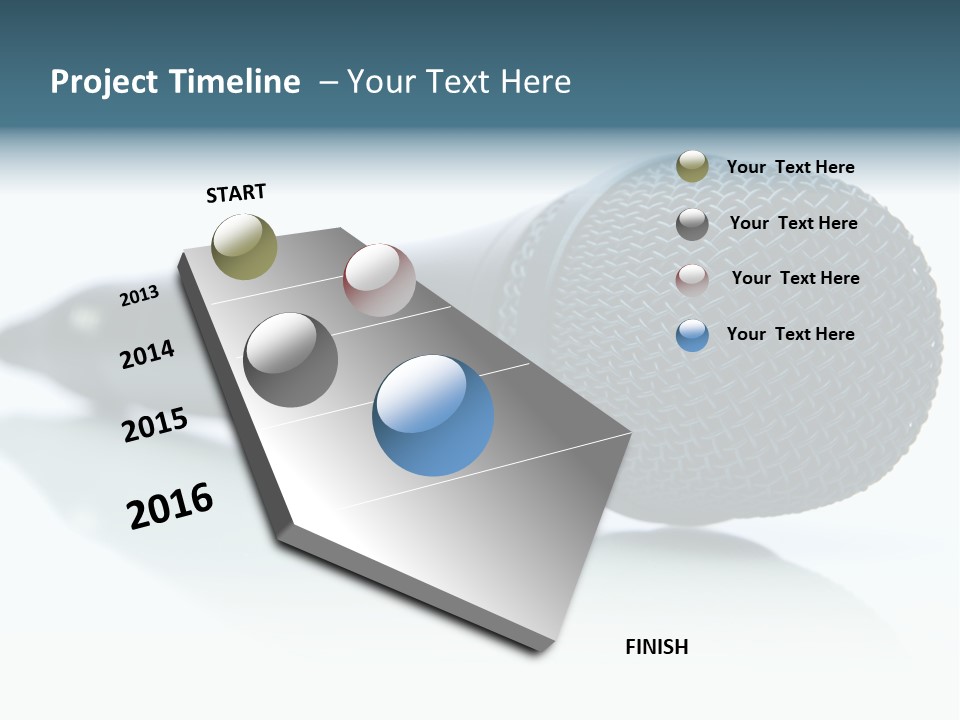 Project Timeline – Your Text Here

START

2013

2014

2015

2016

FINISH

Your Text Here

Your Text Here

Your Text Here

Your Text Here